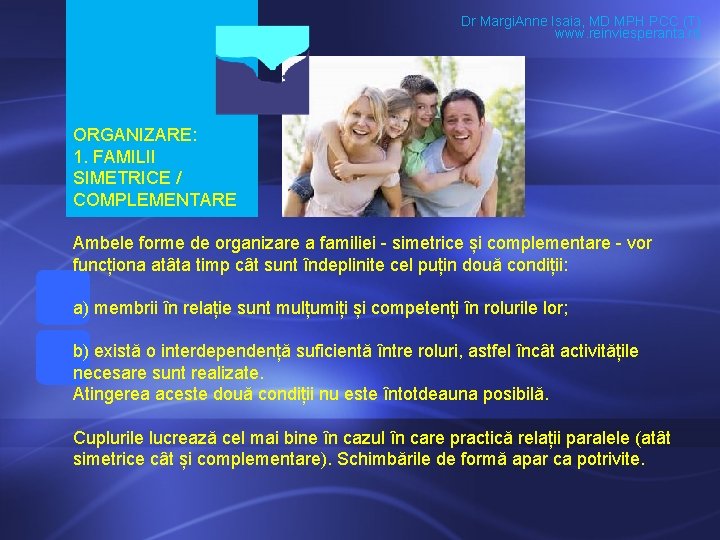 Dr MargiAnne Isaia, MD MPH PCC (T)
www.reinviesperanta.ro

ORGANIZARE:
1. FAMILII SIMETRICE / COMPLEMENTARE

Ambele forme de organizare a familiei - simetrice și complementare - vor funcționa atâta timp cât sunt îndeplinite cel puțin două condiții:

a) membrii în relație sunt mulțumiți și competenți în rolurile lor;

b) există o interdependență suficientă între roluri, astfel încât activitățile necesare sunt realizate.
Atingerea aceste două condiții nu este întotdeauna posibilă.

Cuplurile lucrează cel mai bine în cazul în care practică relații paralele (atât simetrice cât și complementare). Schimbările de formă apar ca potrivite.